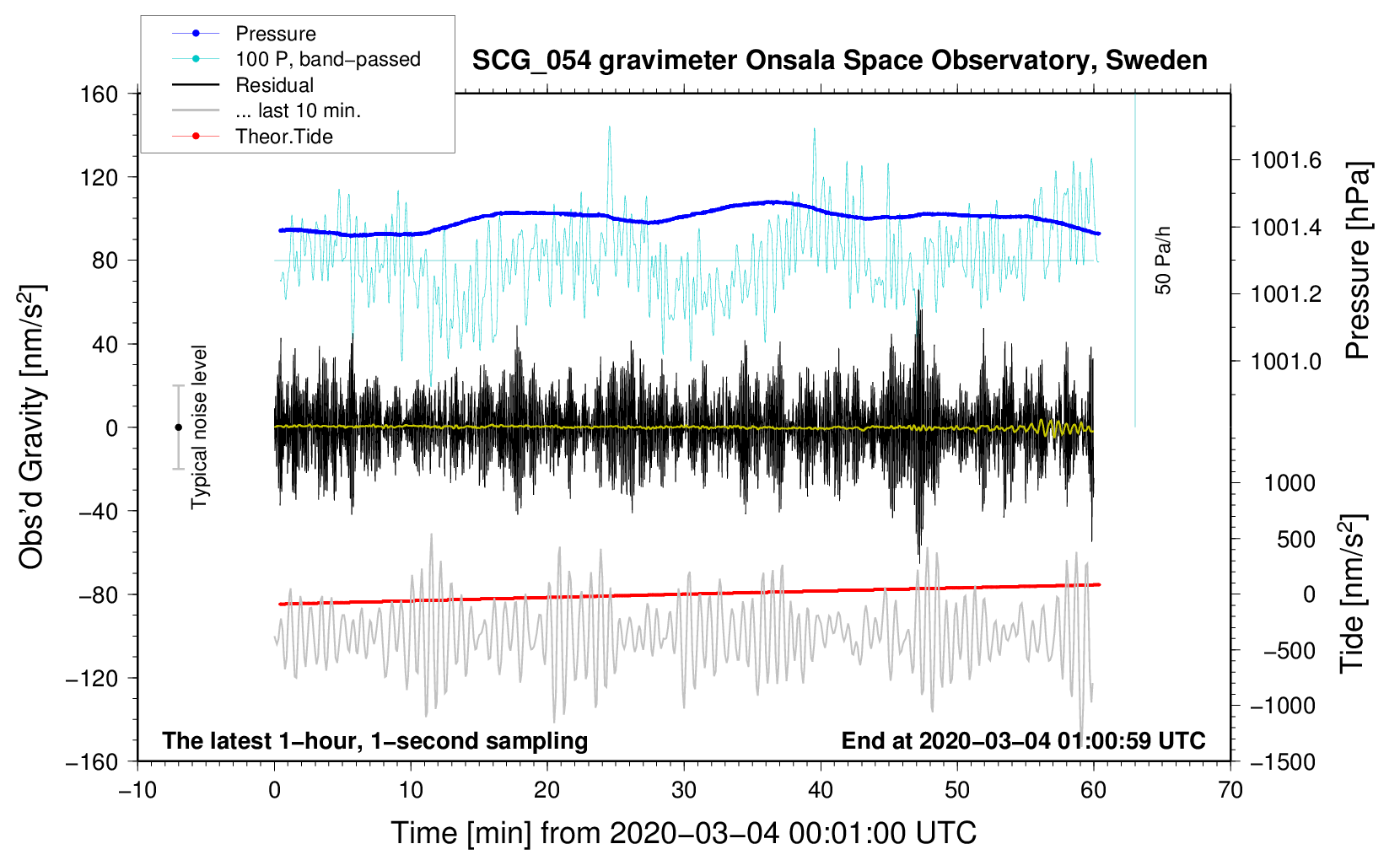 Pressure
100 P, band−passed
Residual
... last 10 min.
Theor.Tide

SCG_054 gravimeter Onsala Space Observatory, Sweden

160
120
80
40
0
−40
−80
−120
−160

Obs'd Gravity [nm/s$^2$]

Typical noise level

50 Pa/h

1001.6
1001.4
1001.2
1001.0

Pressure [hPa]

1000
500
0
−500
−1000
−1500

Tide [nm/s$^2$]

The latest 1−hour, 1−second sampling

End at 2020−03−04 01:00:59 UTC

−10
0
10
20
30
40
50
60
70

Time [min] from 2020−03−04 00:01:00 UTC